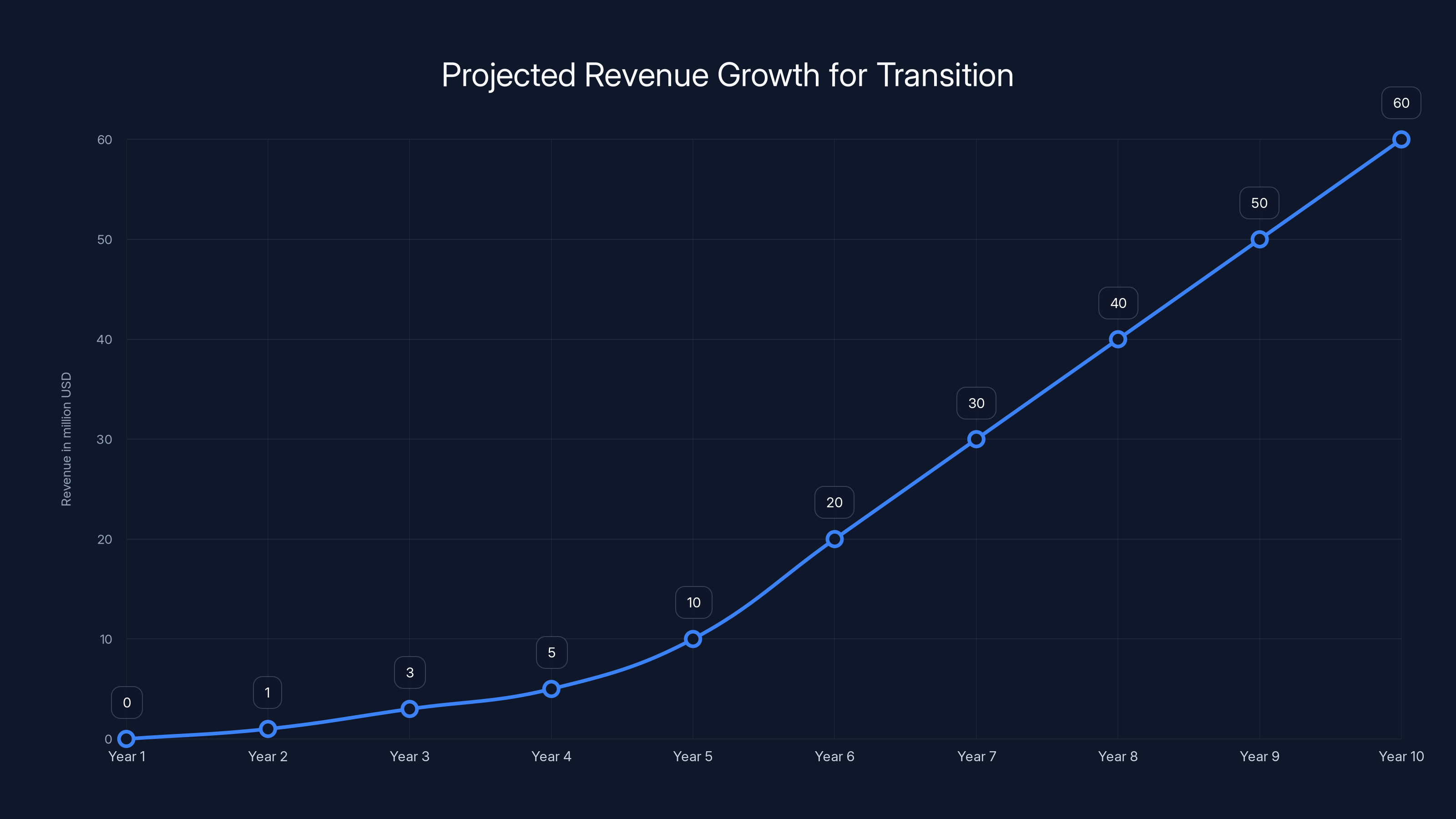 Projected Revenue Growth for Transition

Revenue in million USD

60
50
40
30
20
10
0

0
1
3
5
10
20
30
40
50
60

Year 1
Year 2
Year 3
Year 4
Year 5
Year 6
Year 7
Year 8
Year 9
Year 10